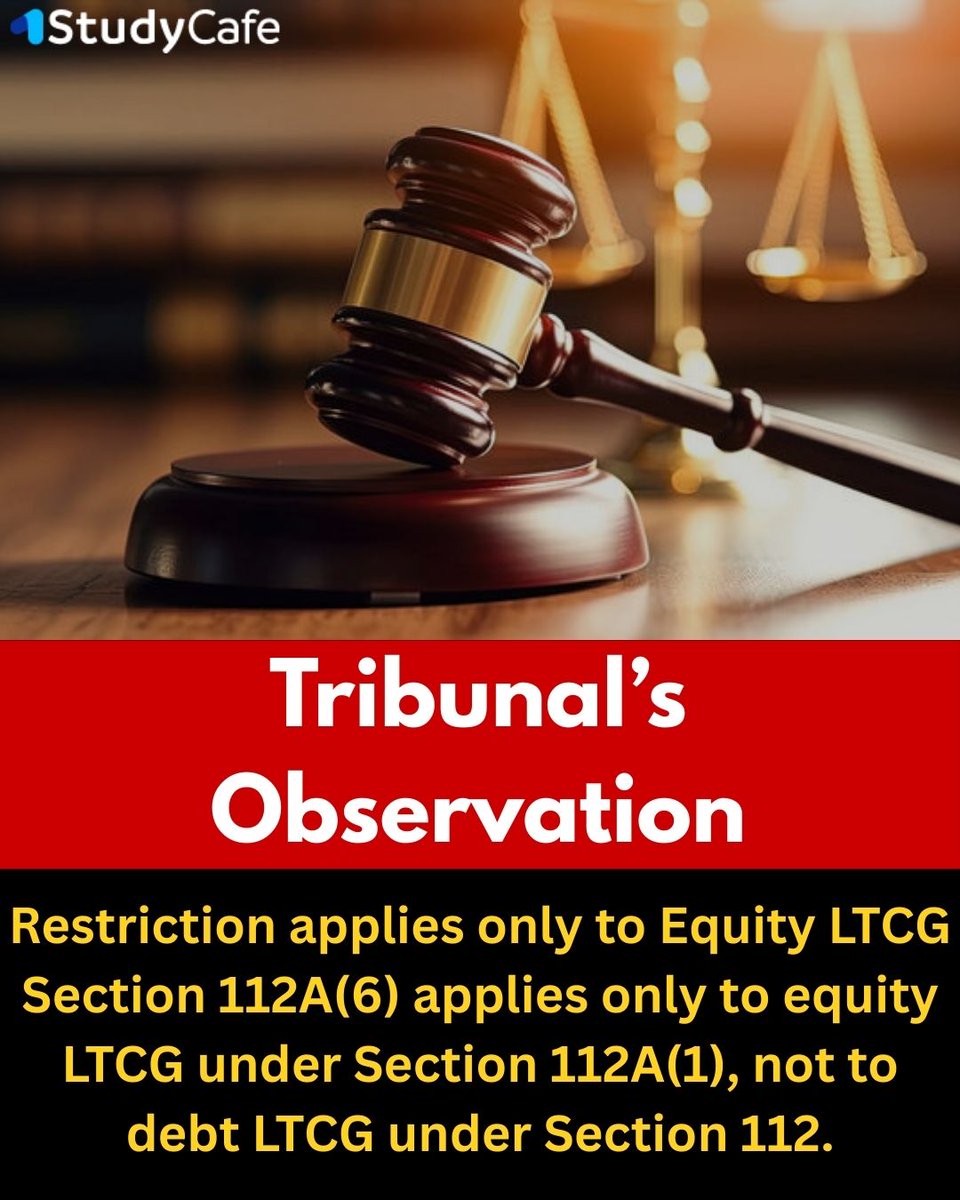 StudyCafe

Tribunal's Observation

Restriction applies only to Equity LTCG
Section 112A(6) applies only to equity LTCG under Section 112A(1), not to debt LTCG under Section 112.